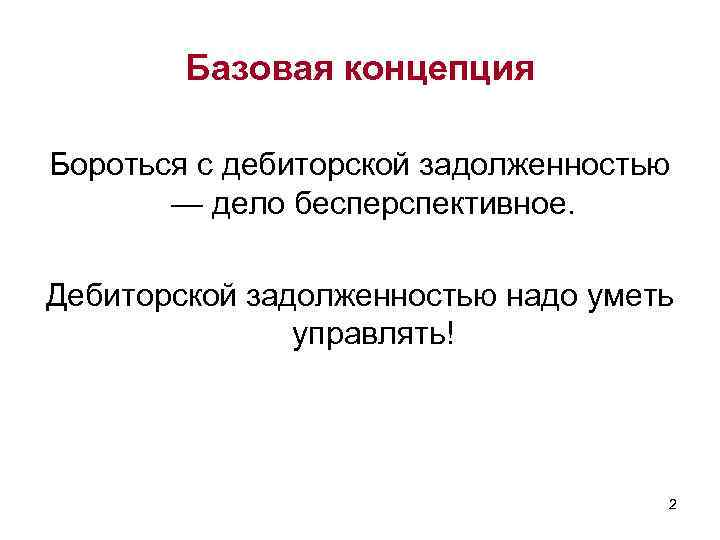 Базовая концепция

Бороться с дебиторской задолженностью — дело бесперспективное.

Дебиторской задолженностью надо уметь управлять!

2